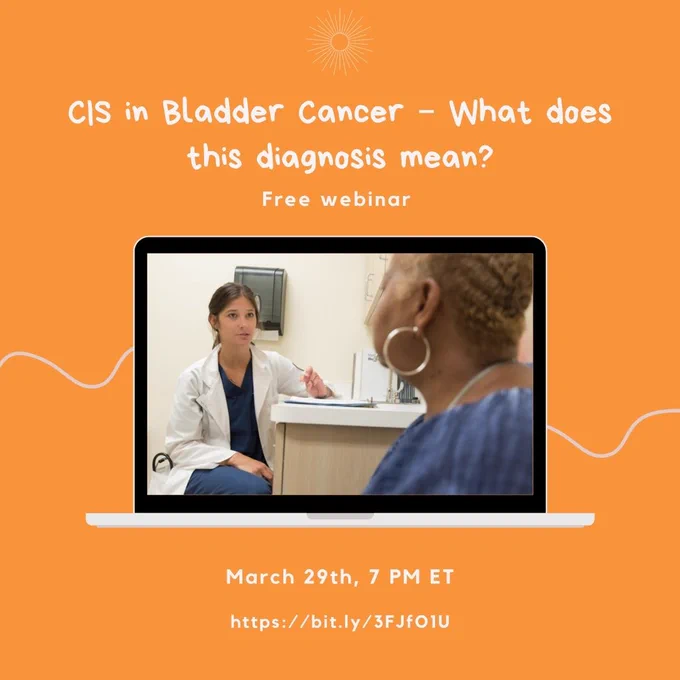 CIS in Bladder Cancer - What does this diagnosis mean?

Free webinar

March 29th, 7 PM ET

https://bit.ly/3FJfO1U